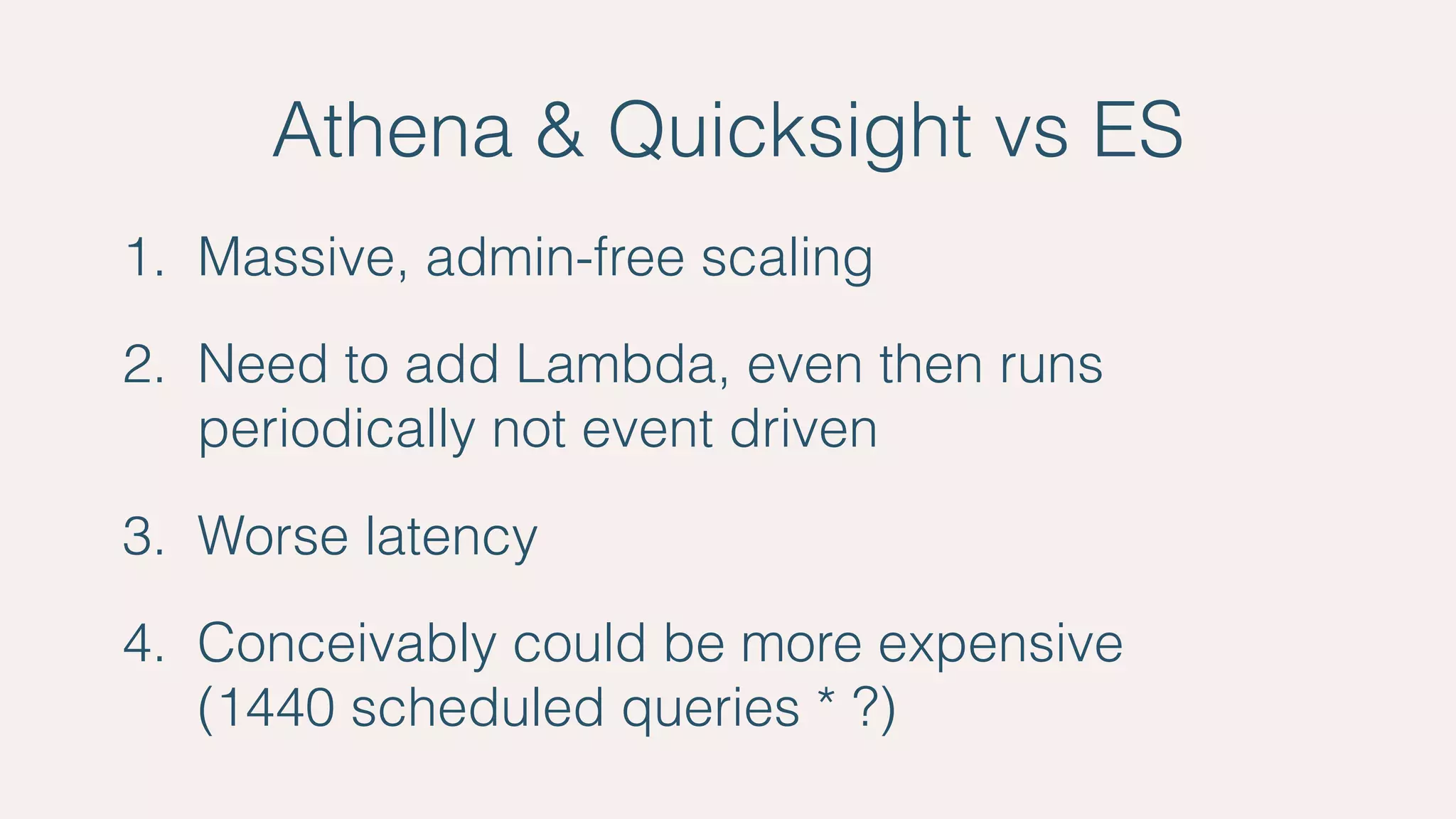 Athena & Quicksight vs ES

1. Massive, admin-free scaling

2. Need to add Lambda, even then runs periodically not event driven

3. Worse latency

4. Conceivably could be more expensive (1440 scheduled queries * ?)